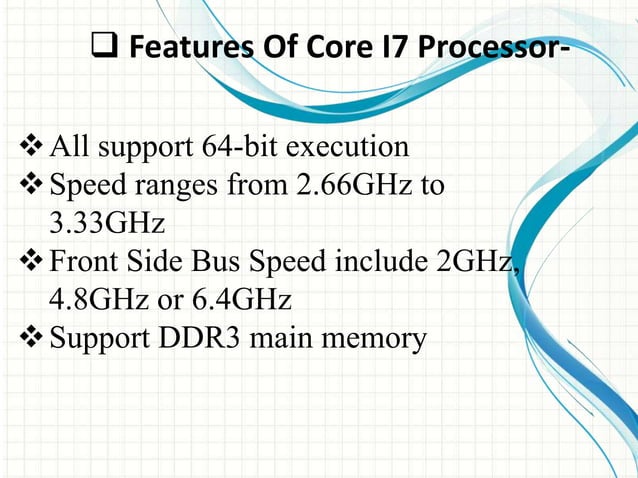 ❑ Features Of Core I7 Processor-

❖ All support 64-bit execution
❖ Speed ranges from 2.66GHz to 3.33GHz
❖ Front Side Bus Speed include 2GHz, 4.8GHz or 6.4GHz
❖ Support DDR3 main memory